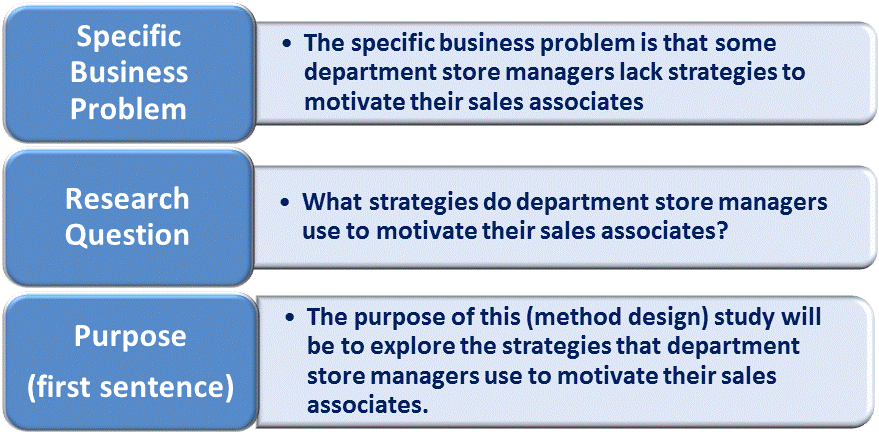 Specific Business Problem

• The specific business problem is that some department store managers lack strategies to motivate their sales associates

Research Question

• What strategies do department store managers use to motivate their sales associates?

Purpose (first sentence)

• The purpose of this (method design) study will be to explore the strategies that department store managers use to motivate their sales associates.